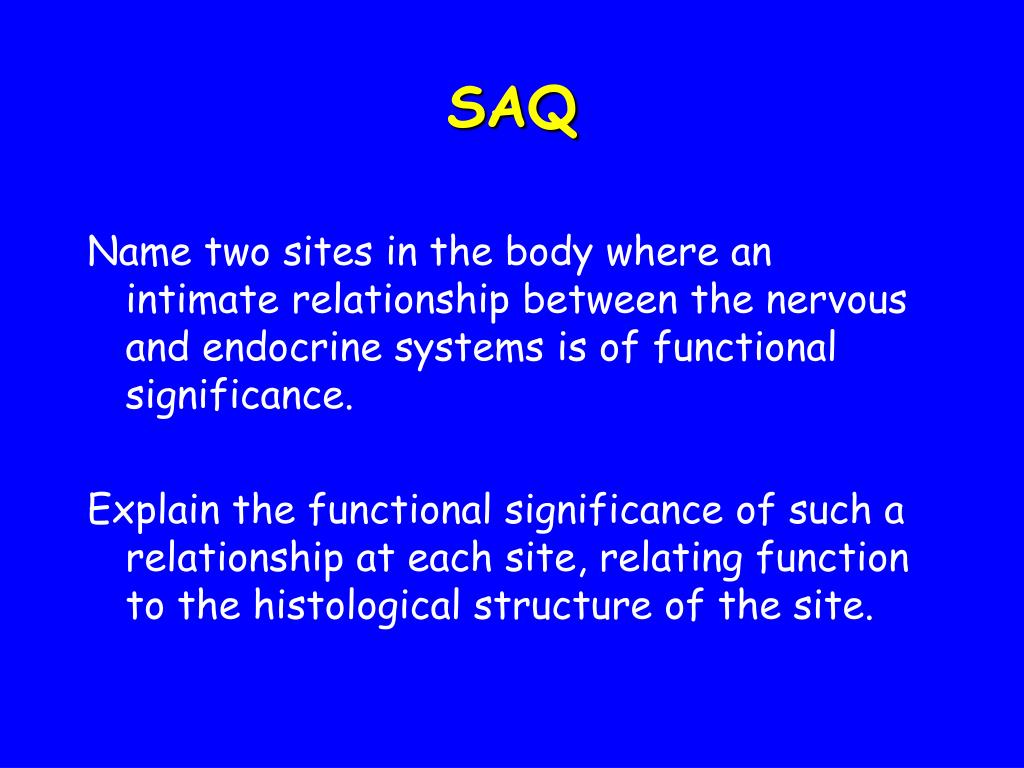 SAQ

Name two sites in the body where an intimate relationship between the nervous and endocrine systems is of functional significance.

Explain the functional significance of such a relationship at each site, relating function to the histological structure of the site.